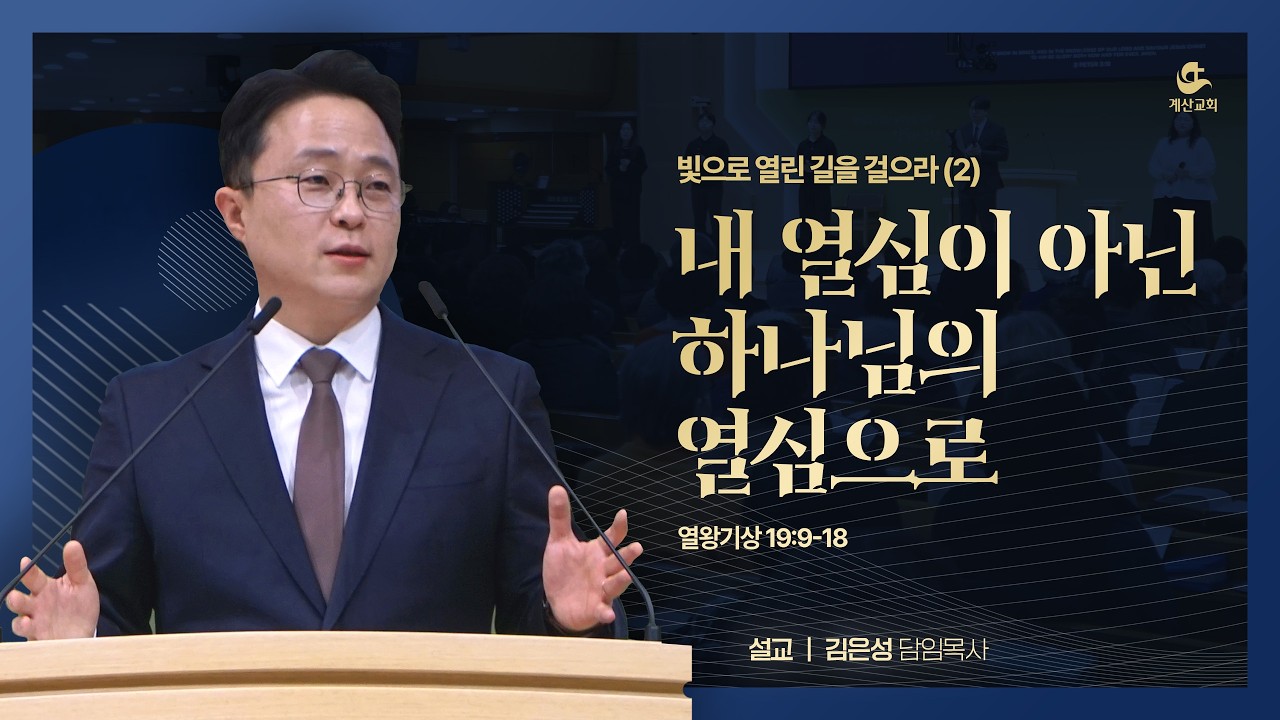 계산교회

빛으로 열린 길을 걸으라 (2)

내 열심이 아닌 하나님의 열심으로

열왕기상 19:9-18

설교 | 김은성 담임목사